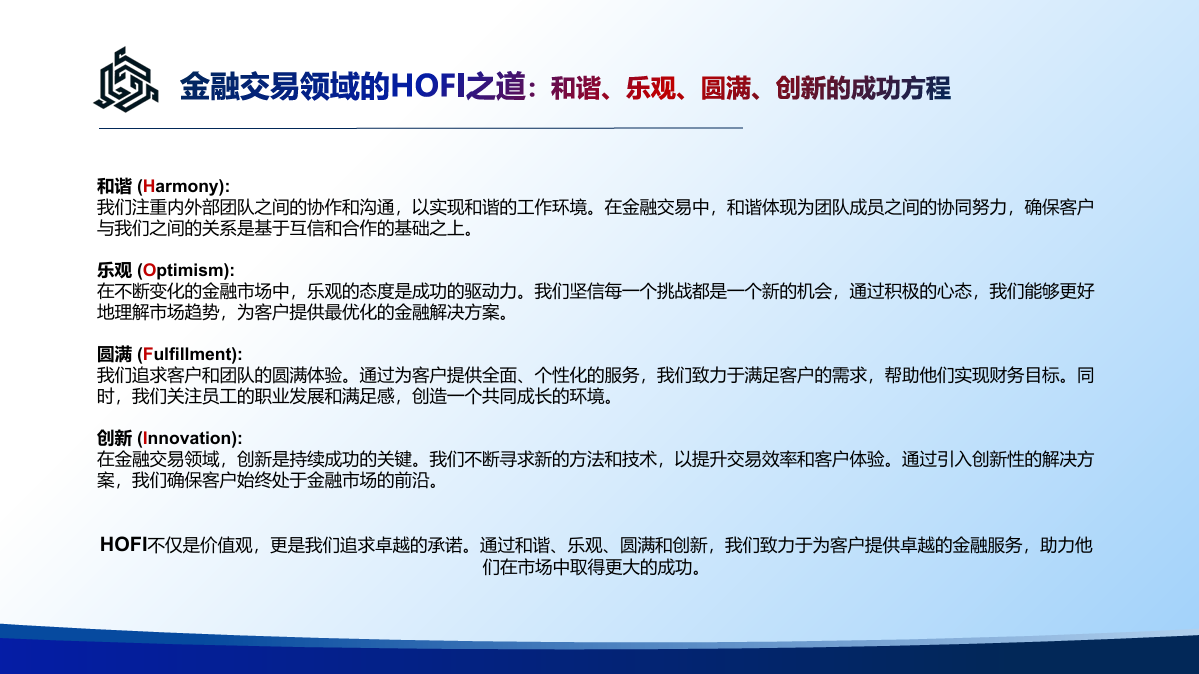 金融交易领域的HOFI之道：和谐、乐观、圆满、创新的成功方程

和谐 (Harmony):
我们注重内外部团队之间的协作和沟通，以实现和谐的工作环境。在金融交易中，和谐体现为团队成员之间的协同努力，确保客户与我们之间的关系是基于互信和合作的基础之上。

乐观 (Optimism):
在不断变化的金融市场中，乐观的态度是成功的驱动力。我们坚信每一个挑战都是一个新的机会，通过积极的心态，我们能够更好地理解市场趋势，为客户提供最优化的金融解决方案。

圆满 (Fulfillment):
我们追求客户和团队的圆满体验。通过为客户提供全面、个性化的服务，我们致力于满足客户的需求，帮助他们实现财务目标。同时，我们关注员工的职业发展和满足感，创造一个共同成长的环境。

创新 (Innovation):
在金融交易领域，创新是持续成功的关键。我们不断寻求新的方法和技术，以提升交易效率和客户体验。通过引入创新性的解决方案，我们确保客户始终处于金融市场的前沿。

HOFI不仅是价值观，更是我们追求卓越的承诺。通过和谐、乐观、圆满和创新，我们致力于为客户提供卓越的金融服务，助力他们在市场中取得更大的成功。